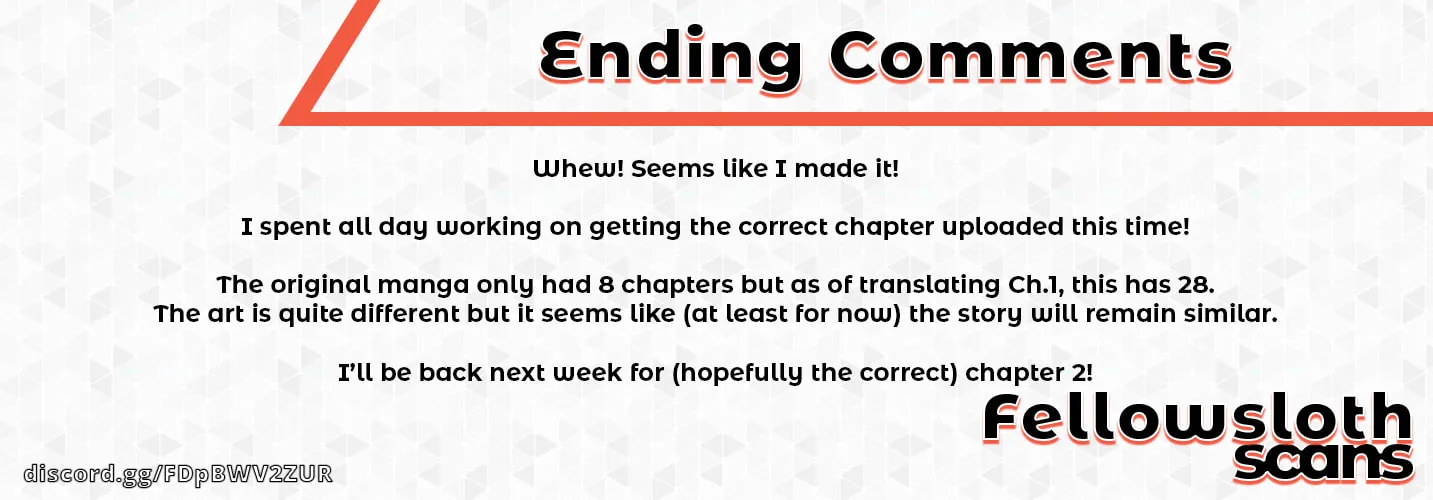 Ending Comments

Whew! Seems like I made it!

I spent all day working on getting the correct chapter uploaded this time!

The original manga only had 8 chapters but as of translating Ch.1, this has 28. The art is quite different but it seems like (at least for now) the story will remain similar.

I'll be back next week for (hopefully the correct) chapter 2!

Fellowsloth scans

discord.gg/FDpBWV2ZUR